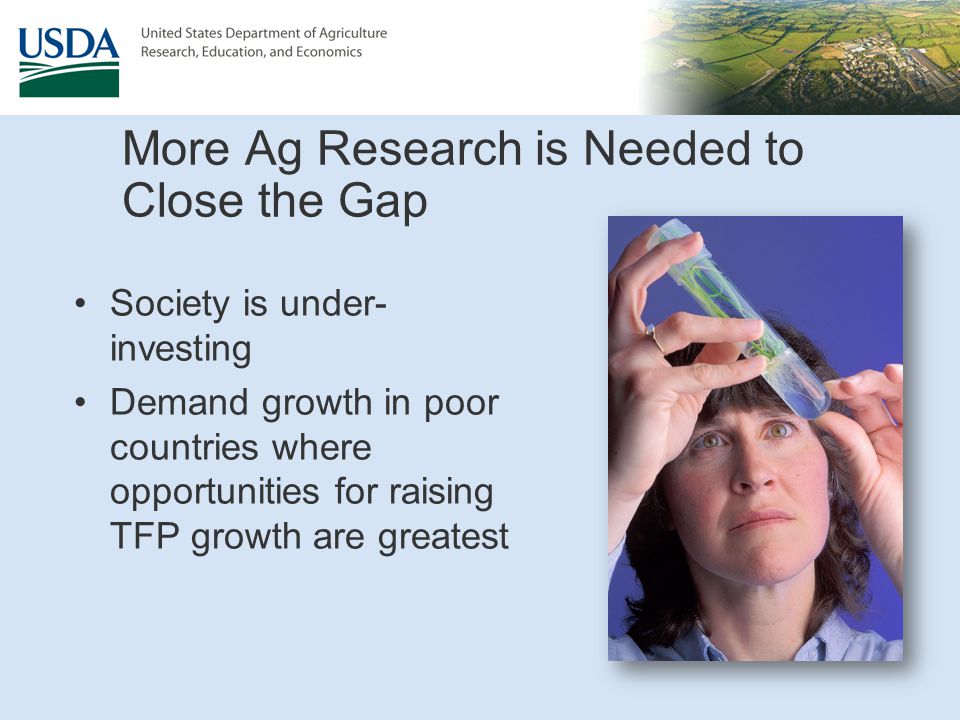 USDA

United States Department of Agriculture
Research, Education, and Economics

More Ag Research is Needed to Close the Gap

• Society is under-investing
• Demand growth in poor countries where opportunities for raising TFP growth are greatest